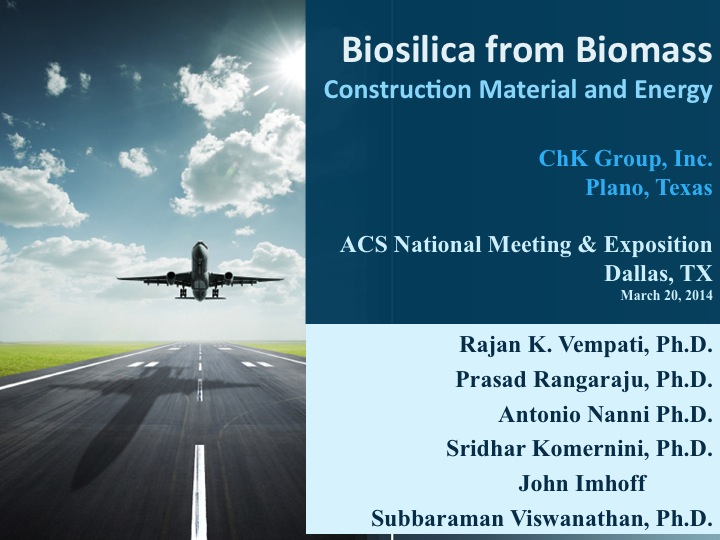 Biosilica from Biomass
Construction Material and Energy

ChK Group, Inc.
Plano, Texas

ACS National Meeting & Exposition
Dallas, TX
March 20, 2014

Rajan K. Vempati, Ph.D.
Prasad Rangaraju, Ph.D.
Antonio Nanni Ph.D.
Sridhar Komernini, Ph.D.
John Imhoff
Subbaraman Viswanathan, Ph.D.